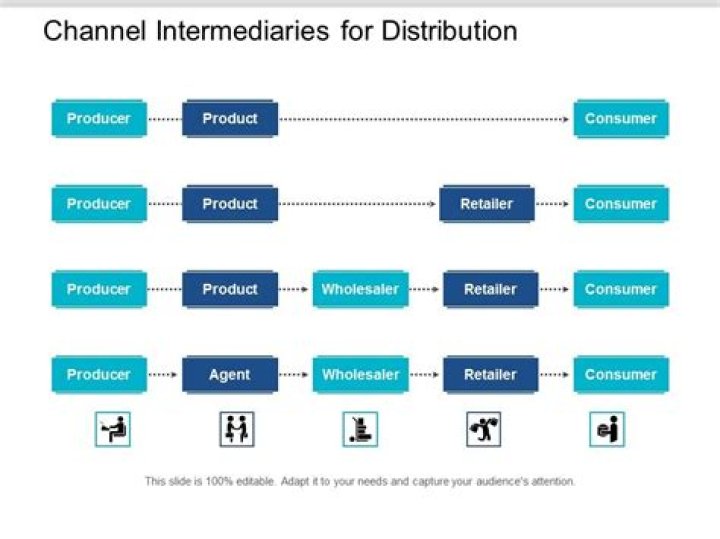 Channel Intermediaries for Distribution

Producer Product Consumer

Producer Product Retailer Consumer

Producer Product Wholesaler Retailer Consumer

Producer Agent Wholesaler Retailer Consumer

This slide is 100% editable. Adapt it to your needs and capture your audience's attention.